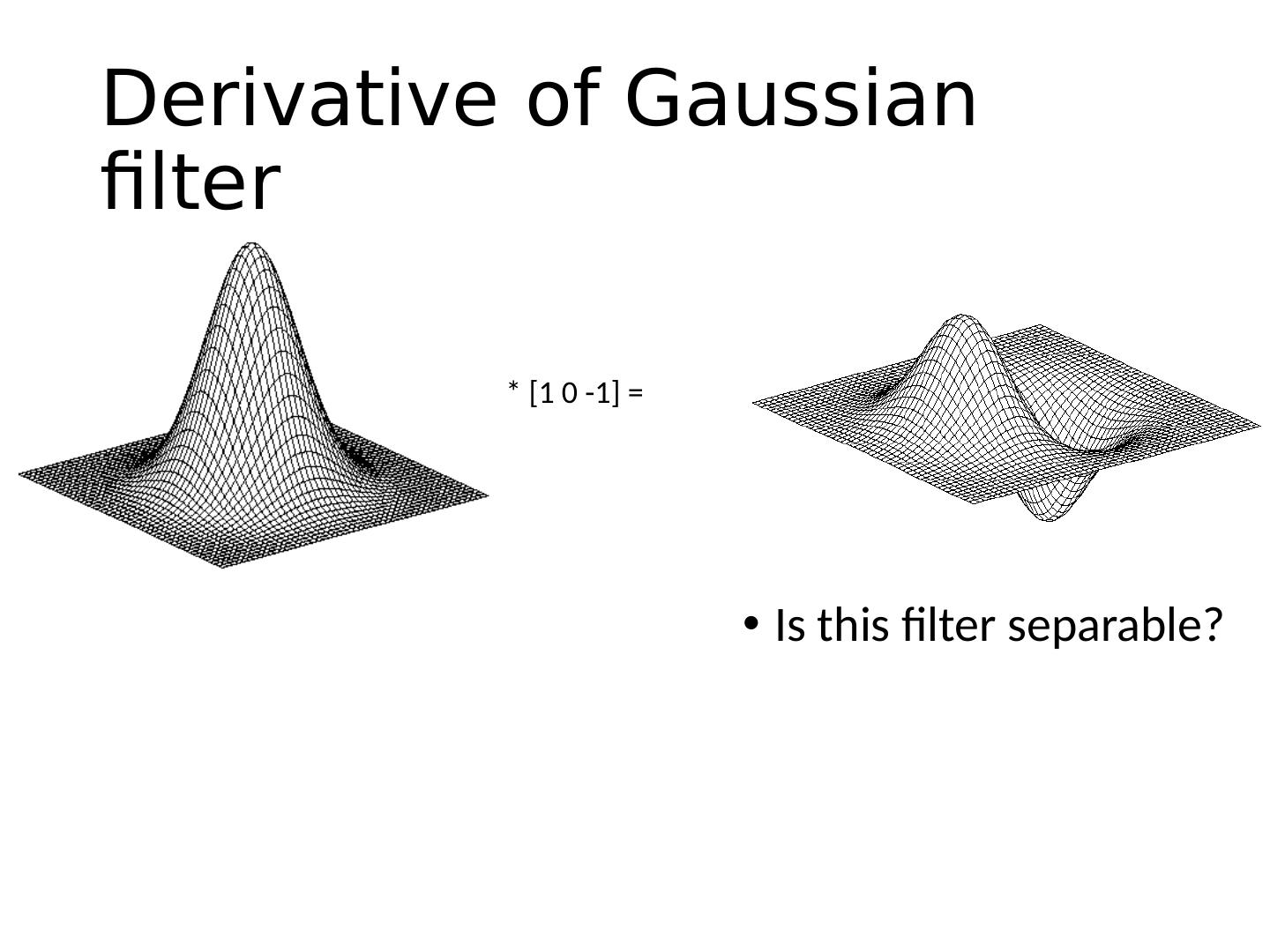 Derivative of Gaussian filter

* [1 0 -1] =

• Is this filter separable?